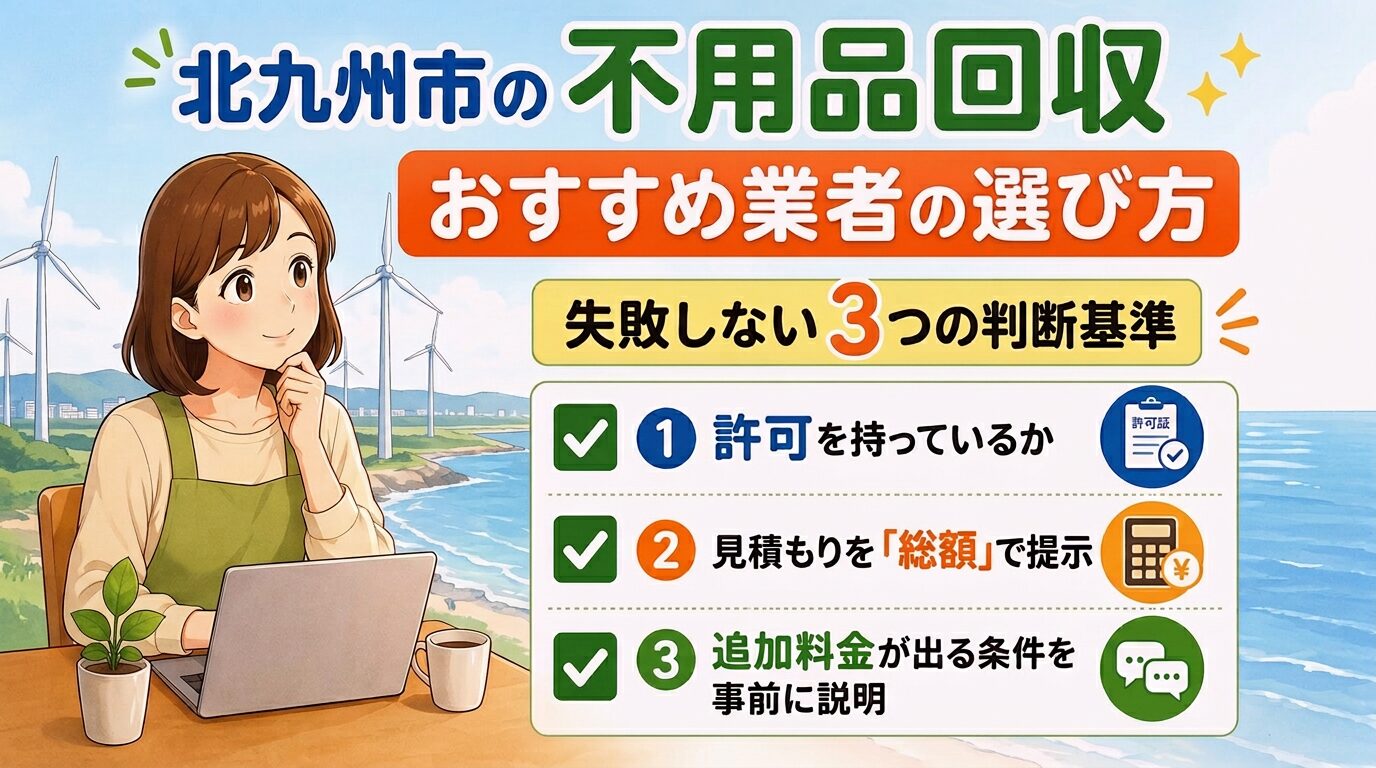 北九州市の不用品回収

おすすめ業者の選び方

失敗しない3つの判断基準

1 許可を持っているか

許可証

2 見積もりを「総額」で提示

¥

3 追加料金が出る条件を事前に説明